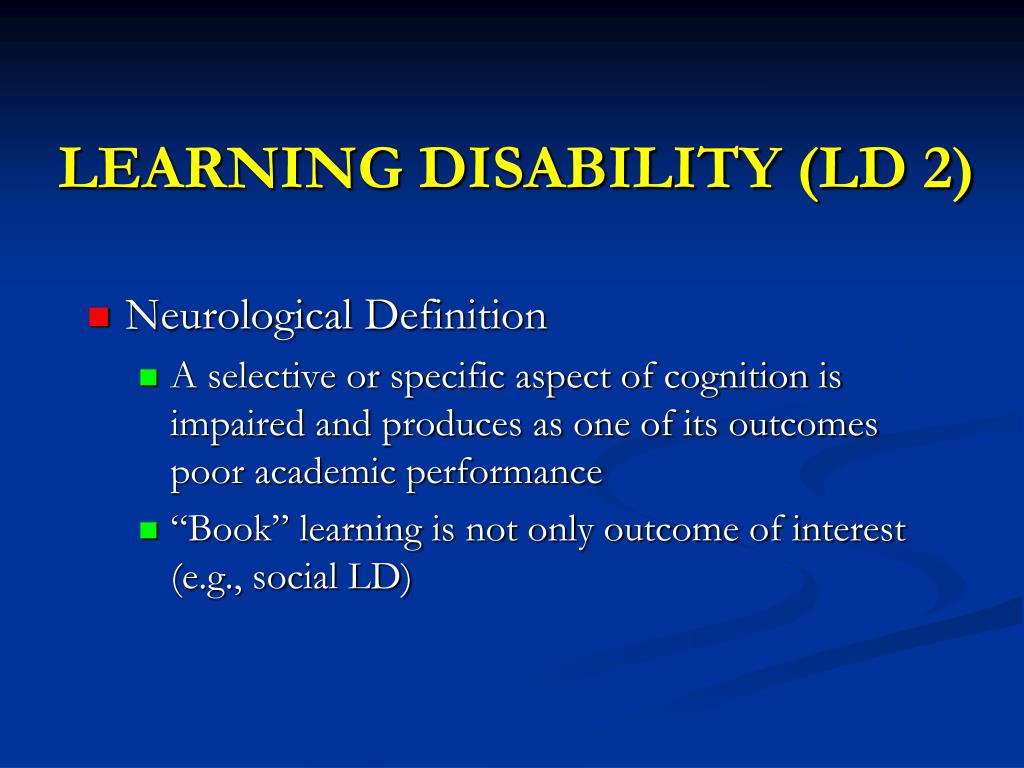 LEARNING DISABILITY (LD 2)

Neurological Definition

A selective or specific aspect of cognition is impaired and produces as one of its outcomes poor academic performance

“Book” learning is not only outcome of interest (e.g., social LD)